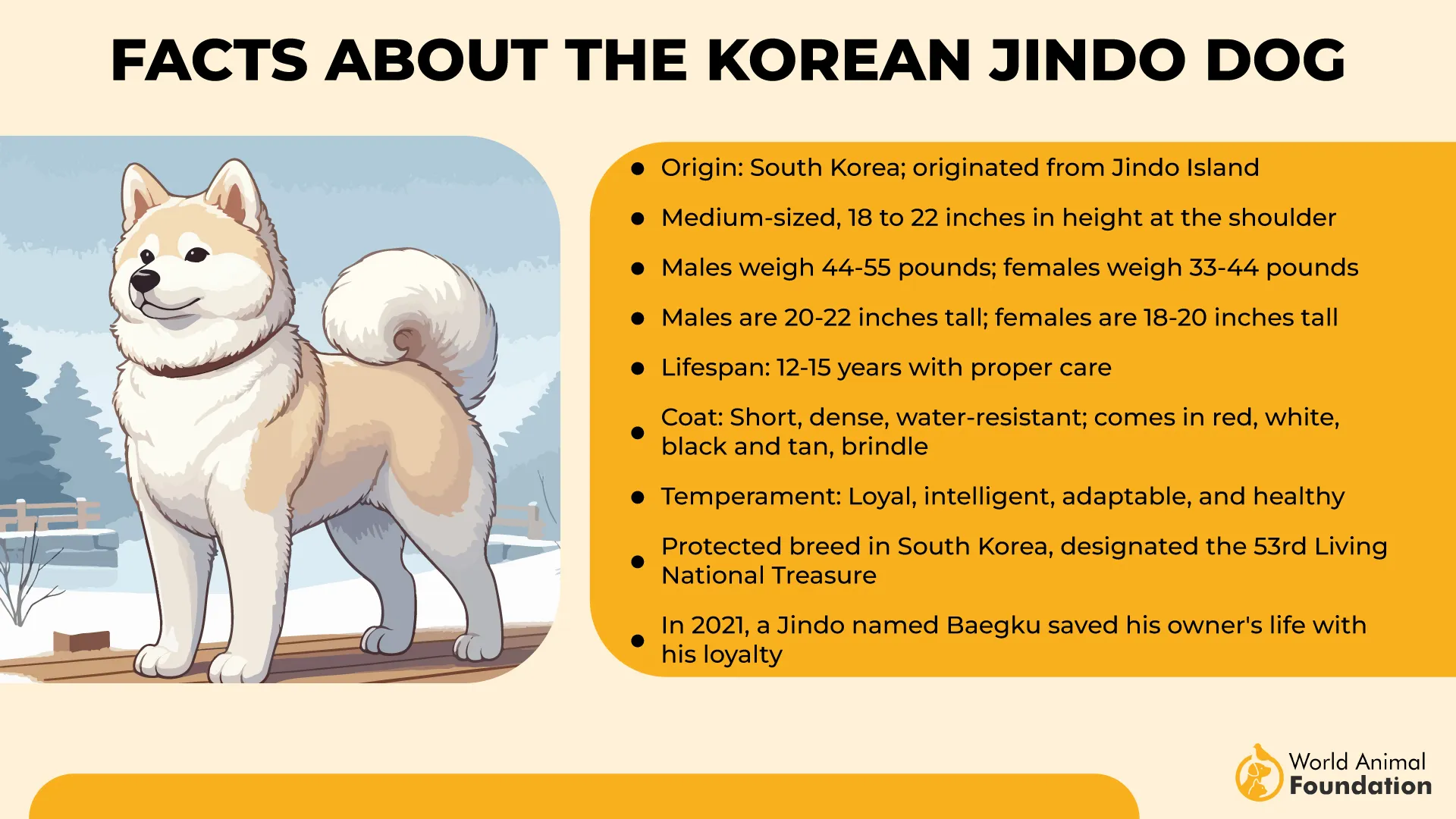 FACTS ABOUT THE KOREAN JINDO DOG

- Origin: South Korea; originated from Jindo Island
- Medium-sized, 18 to 22 inches in height at the shoulder
- Males weigh 44-55 pounds; females weigh 33-44 pounds
- Males are 20-22 inches tall; females are 18-20 inches tall
- Lifespan: 12-15 years with proper care
- Coat: Short, dense, water-resistant; comes in red, white, black and tan, brindle
- Temperament: Loyal, intelligent, adaptable, and healthy
- Protected breed in South Korea, designated the 53rd Living National Treasure
- In 2021, a Jindo named Baegku saved his owner's life with his loyalty

World Animal Foundation